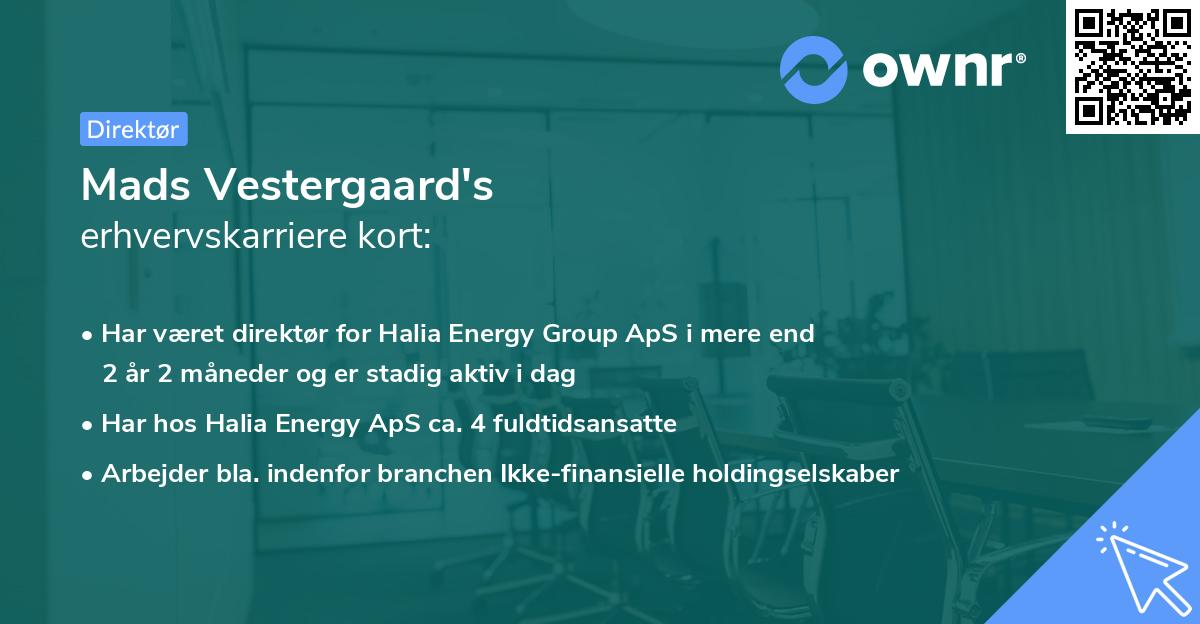 ownr®

Direktør

Mads Vestergaard's
erhvervskarriere kort:

• Har været direktør for Halia Energy Group ApS i mere end 2 år 2 måneder og er stadig aktiv i dag
• Har hos Halia Energy ApS ca. 4 fuldtidsansatte
• Arbejder bla. indenfor branchen Ikke-finansielle holdingselskaber